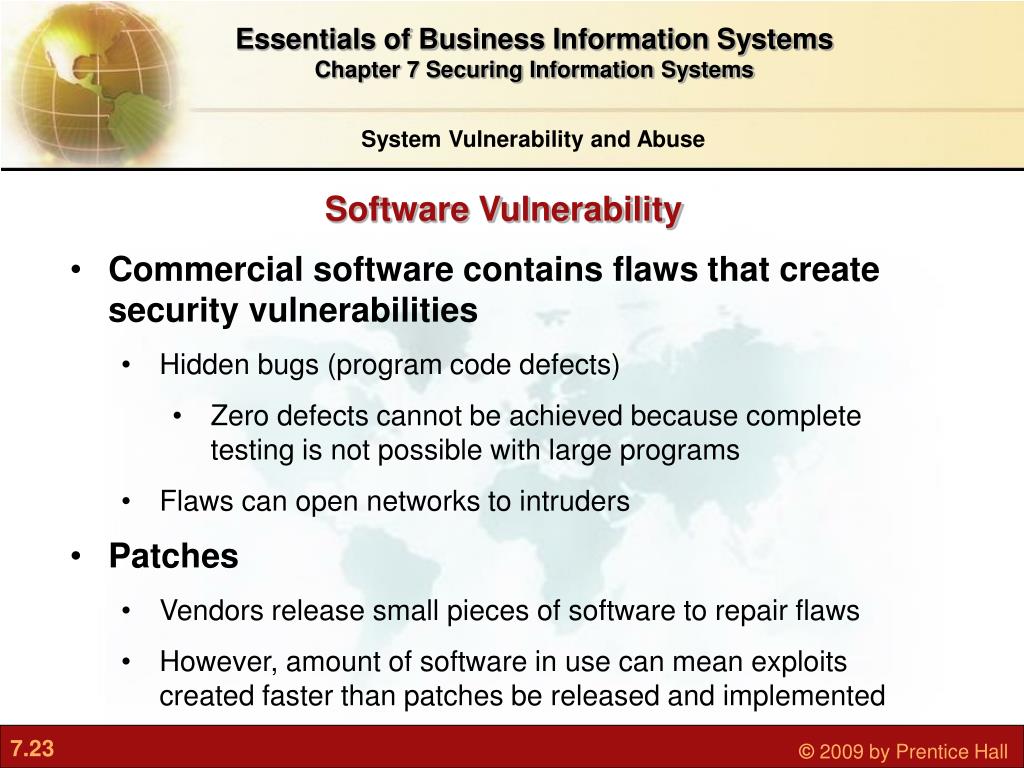 Essentials of Business Information Systems
Chapter 7 Securing Information Systems

System Vulnerability and Abuse

Software Vulnerability

• Commercial software contains flaws that create security vulnerabilities
  • Hidden bugs (program code defects)
    • Zero defects cannot be achieved because complete testing is not possible with large programs
  • Flaws can open networks to intruders
• Patches
  • Vendors release small pieces of software to repair flaws
  • However, amount of software in use can mean exploits created faster than patches be released and implemented

7.23

© 2009 by Prentice Hall